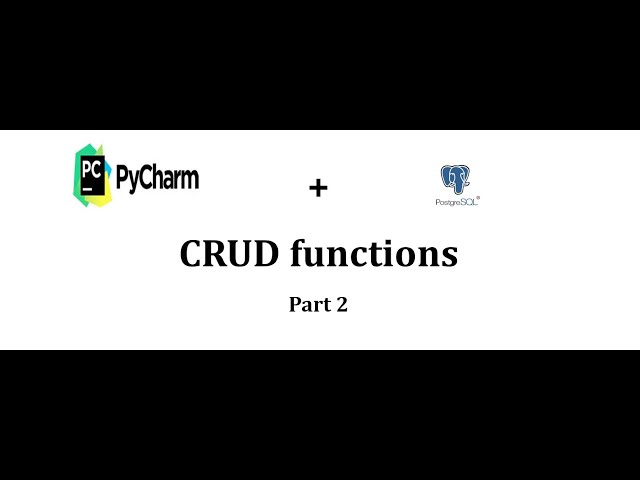 PC
PyCharm

+

PostgreSQL

CRUD functions

Part 2